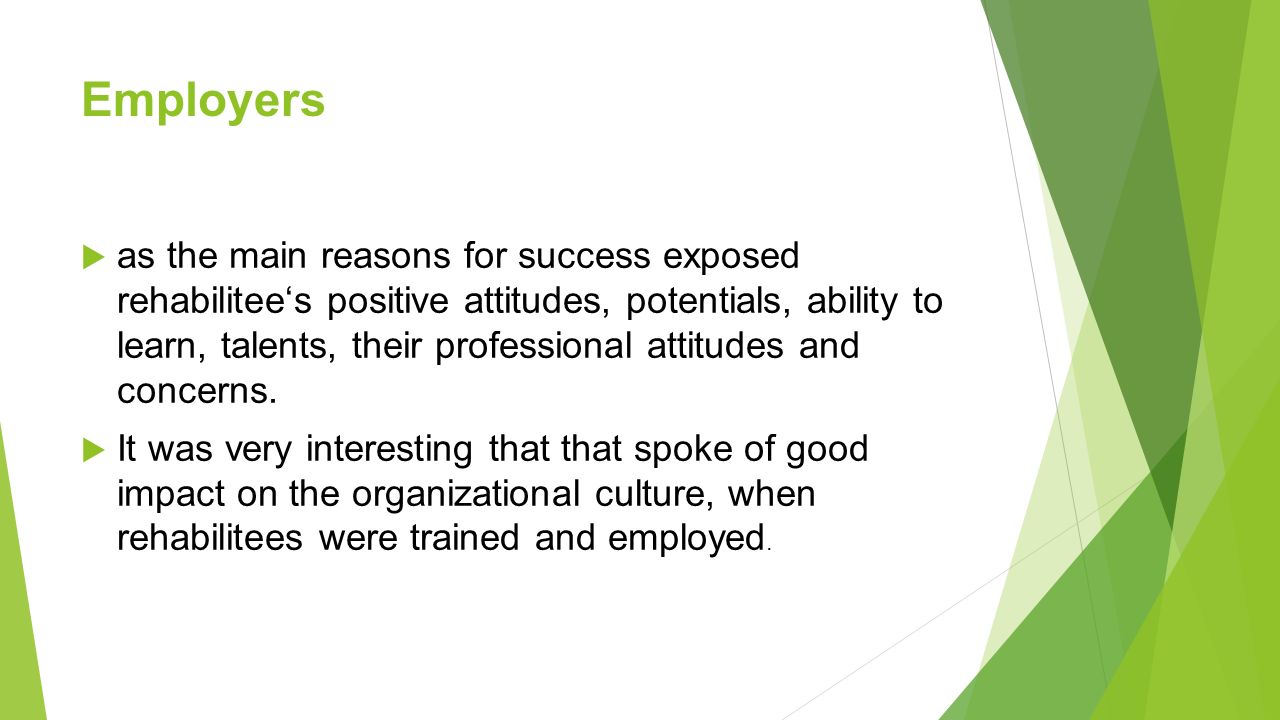 Employers

as the main reasons for success exposed rehabilitee‘s positive attitudes, potentials, ability to learn, talents, their professional attitudes and concerns.

It was very interesting that that spoke of good impact on the organizational culture, when rehabilitees were trained and employed.